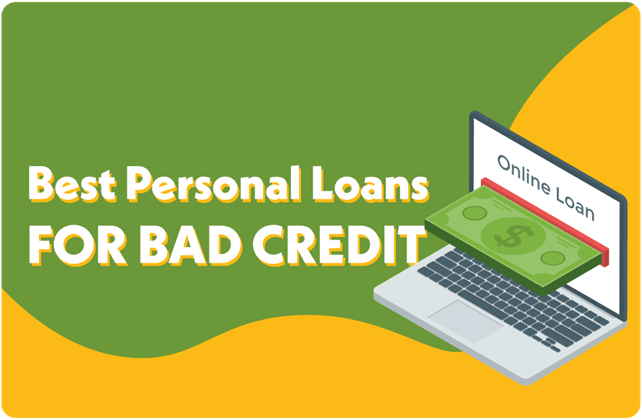 Best Personal Loans
FOR BAD CREDIT

Online Loan

$